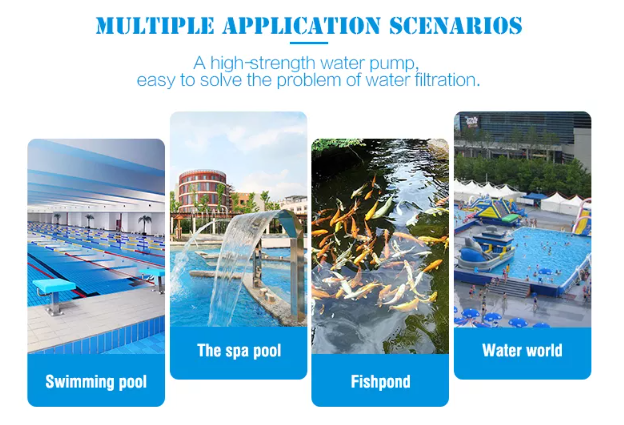 MULTIPLE APPLICATION SCENARIOS

A high-strength water pump, easy to solve the problem of water filtration.

Swimming pool

The spa pool

Fishpond

Water world